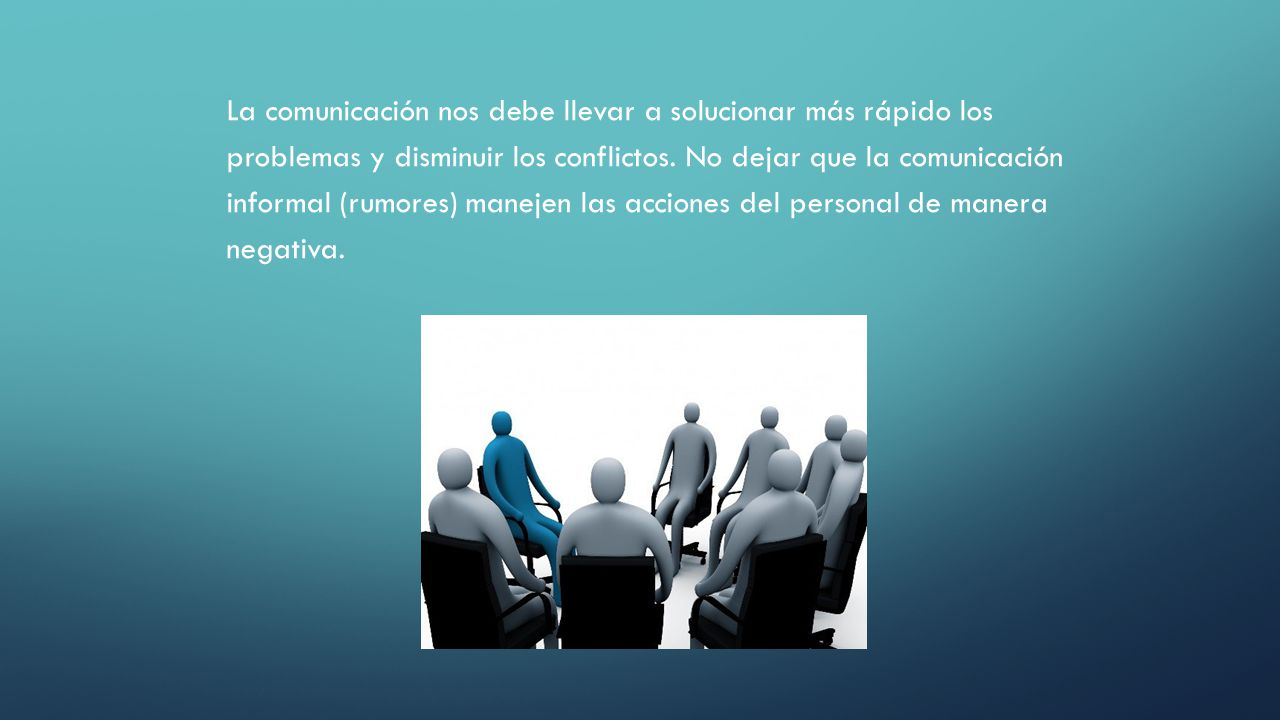 La comunicación nos debe llevar a solucionar más rápido los problemas y disminuir los conflictos. No dejar que la comunicación informal (rumores) manejen las acciones del personal de manera negativa.